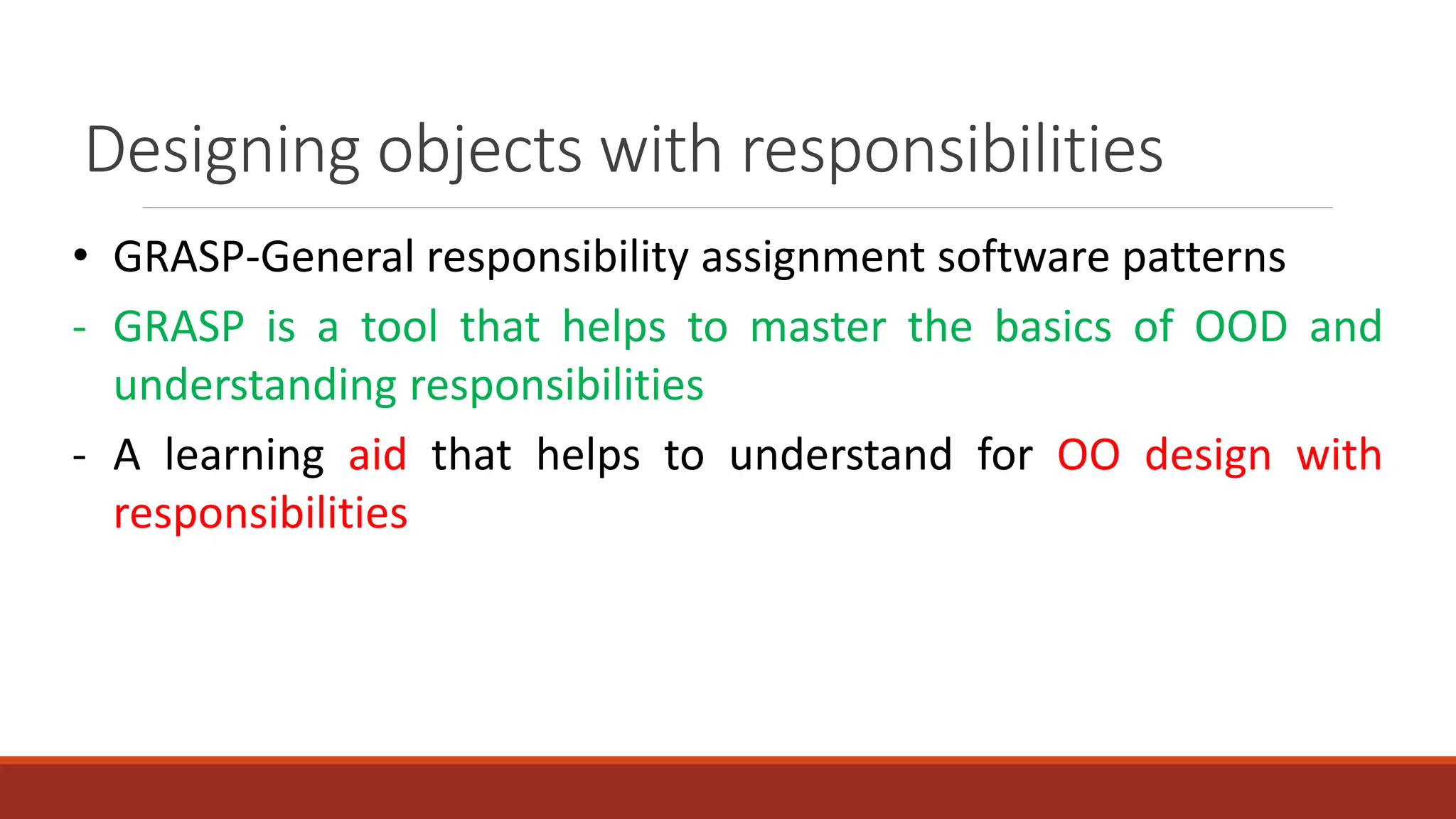 Designing objects with responsibilities

• GRASP-General responsibility assignment software patterns

- GRASP is a tool that helps to master the basics of OOD and understanding responsibilities

- A learning aid that helps to understand for OO design with responsibilities